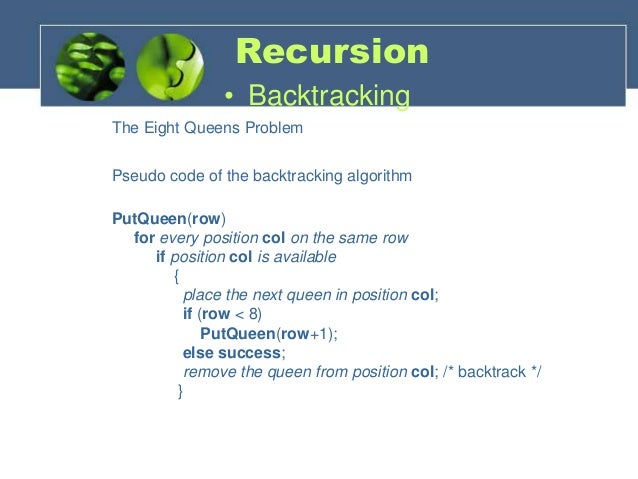 Recursion

• Backtracking

The Eight Queens Problem

Pseudo code of the backtracking algorithm

PutQueen(row)
 for every position col on the same row
  if position col is available
   {
   place the next queen in position col;
   if (row < 8)
    PutQueen(row+1);
   else success;
   remove the queen from position col; /* backtrack */
   }